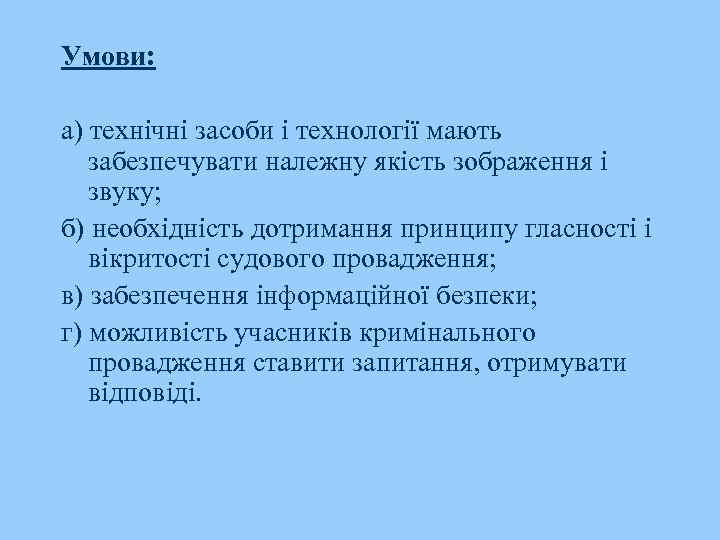 Умови:

а) технічні засоби і технології мають забезпечувати належну якість зображення і звуку;

б) необхідність дотримання принципу гласності і вікритості судового провадження;

в) забезпечення інформаційної безпеки;

г) можливість учасників кримінального провадження ставити запитання, отримувати відповіді.